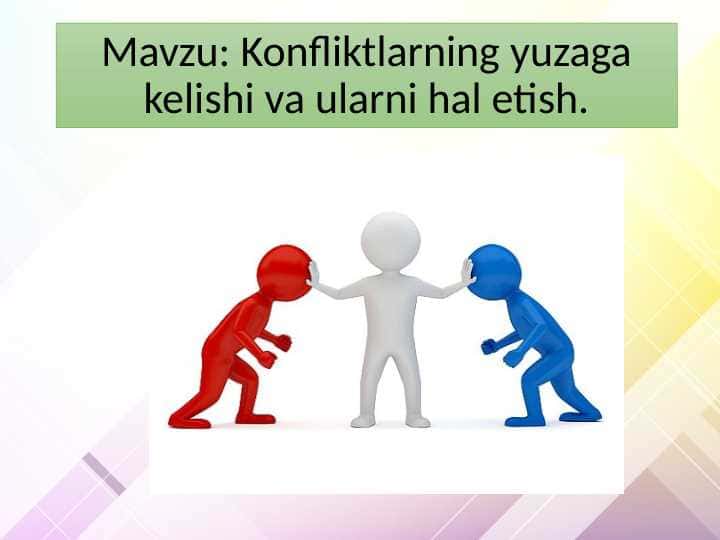 Mavzu: Konfliktlarning yuzaga kelishi va ularni hal etish.